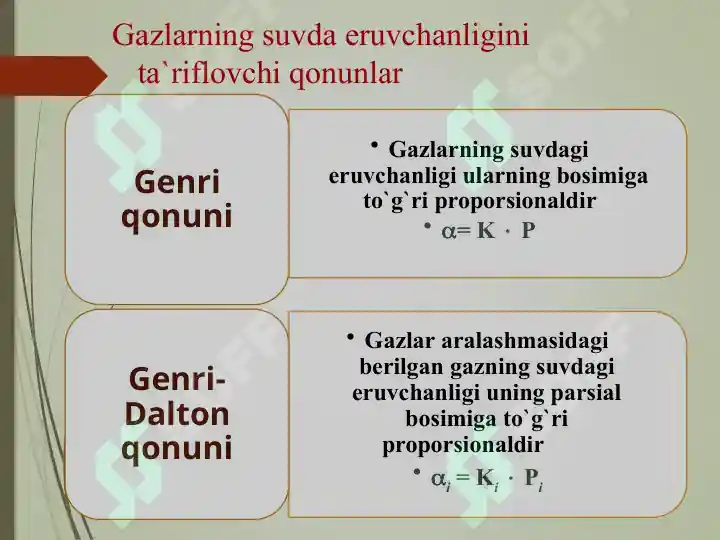 Gazlarning suvda eruvchanligini ta`riflovchi qonunlar

Genri qonuni

• Gazlarning suvdagi eruvchanligi ularning bosimiga to`g`ri proporsionaldir

• $\alpha = K \cdot P$

Genri-Dalton qonuni

• Gazlar aralashmasidagi berilgan gazning suvdagi eruvchanligi uning parsial bosimiga to`g`ri proporsionaldir

• $\alpha_i = K_i \cdot P_i$